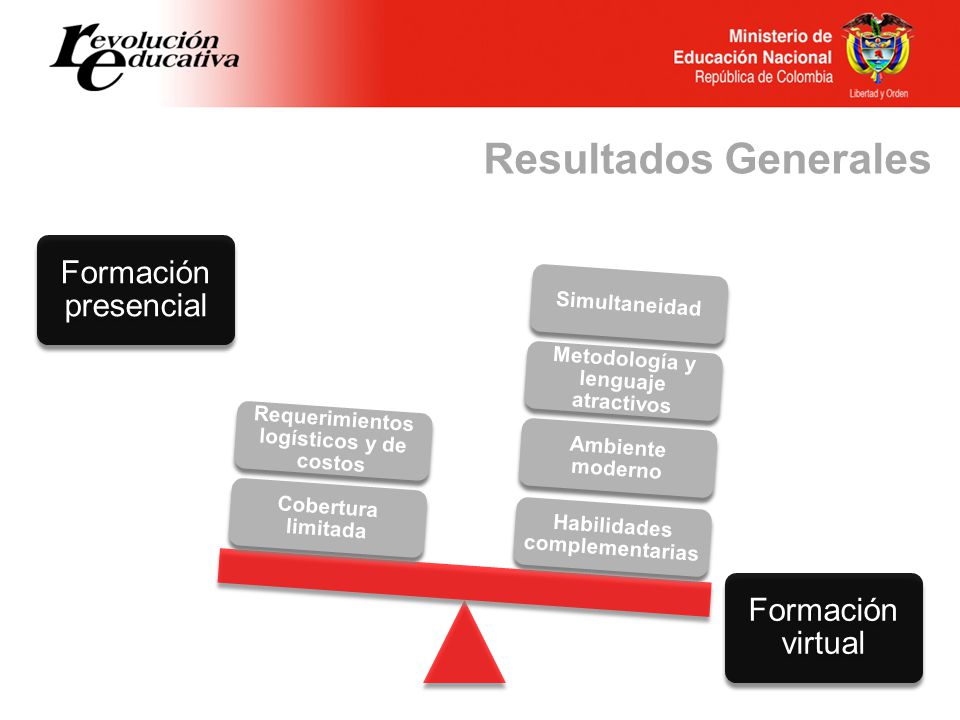 revolución educativa

Ministerio de Educación Nacional
República de Colombia
Libertad y Orden

Resultados Generales

Formación presencial

Requerimientos logísticos y de costos

Cobertura limitada

Simultaneidad

Metodología y lenguaje atractivos

Ambiente moderno

Habilidades complementarias

Formación virtual